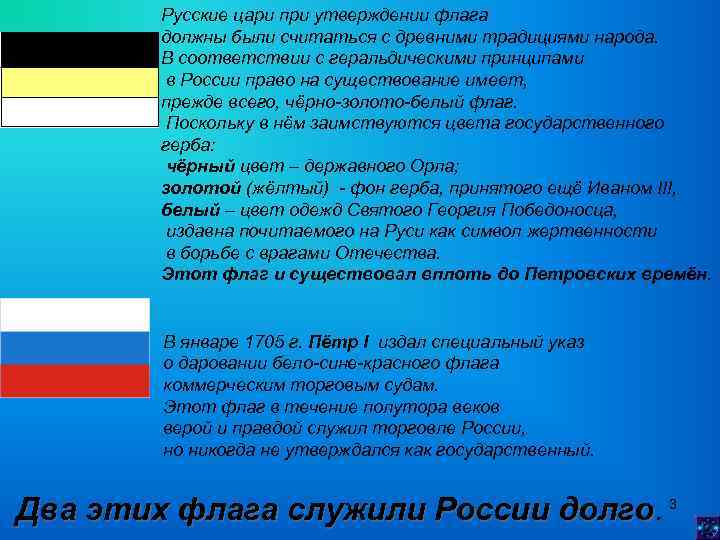 Русские цари при утверждении флага должны были считаться с древними традициями народа. В соответствии с геральдическими принципами в России право на существование имеет, прежде всего, чёрно-золото-белый флаг. Поскольку в нём заимствуются цвета государственного герба:
чёрный цвет – державного Орла;
золотой (жёлтый) - фон герба, принятого ещё Иваном III,
белый – цвет одежд Святого Георгия Победоносца, издавна почитаемого на Руси как символ жертвенности в борьбе с врагами Отечества.
Этот флаг и существовал вплоть до Петровских времён.

В январе 1705 г. Пётр I издал специальный указ о даровании бело-сине-красного флага коммерческим торговым судам.
Этот флаг в течение полутора веков верой и правдой служил торговле России, но никогда не утверждался как государственный.

Два этих флага служили России долго.

3